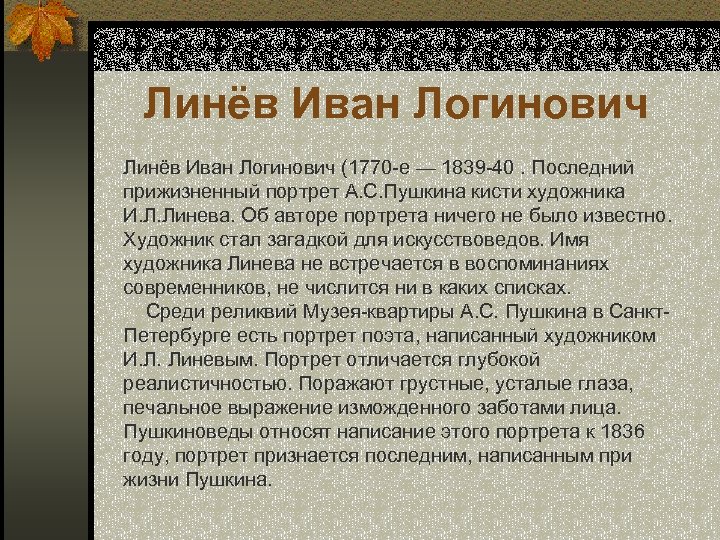 Линёв Иван Логинович

Линёв Иван Логинович (1770-е — 1839-40 . Последний прижизненный портрет А.С.Пушкина кисти художника И.Л.Линева. Об авторе портрета ничего не было известно. Художник стал загадкой для искусствоведов. Имя художника Линева не встречается в воспоминаниях современников, не числится ни в каких списках.

Среди реликвий Музея-квартиры А.С. Пушкина в Санкт-Петербурге есть портрет поэта, написанный художником И.Л. Линевым. Портрет отличается глубокой реалистичностью. Поражают грустные, усталые глаза, печальное выражение изможденного заботами лица. Пушкиноведы относят написание этого портрета к 1836 году, портрет признается последним, написанным при жизни Пушкина.